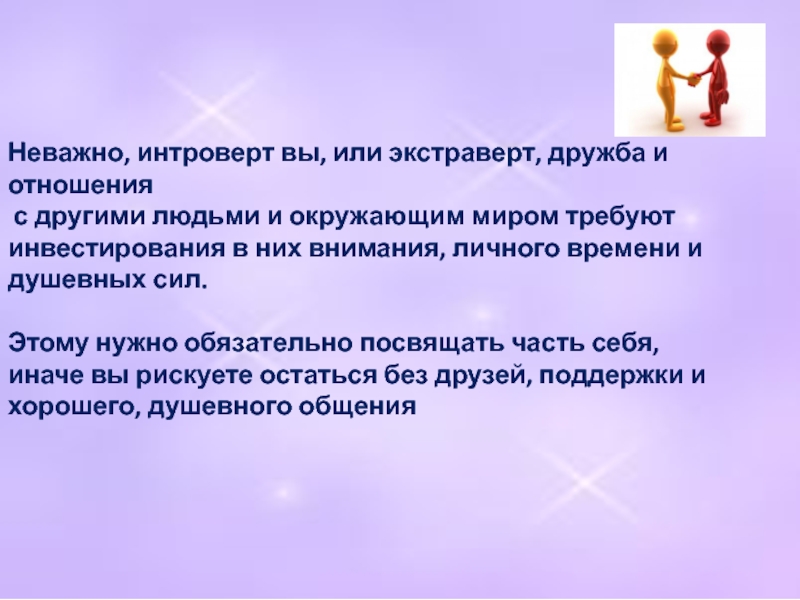 Неважно, интроверт вы, или экстраверт, дружба и отношения
с другими людьми и окружающим миром требуют инвестирования в них внимания, личного времени и душевных сил.

Этому нужно обязательно посвящать часть себя, иначе вы рискуете остаться без друзей, поддержки и хорошего, душевного общения